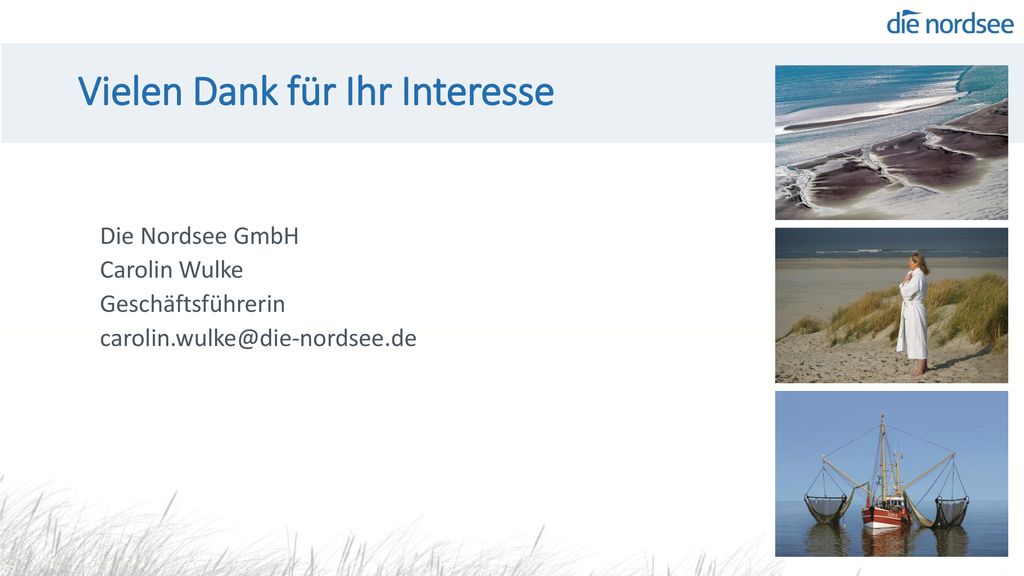 die nordsee

Vielen Dank für Ihr Interesse

Die Nordsee GmbH
Carolin Wulke
Geschäftsführerin
carolin.wulke@die-nordsee.de